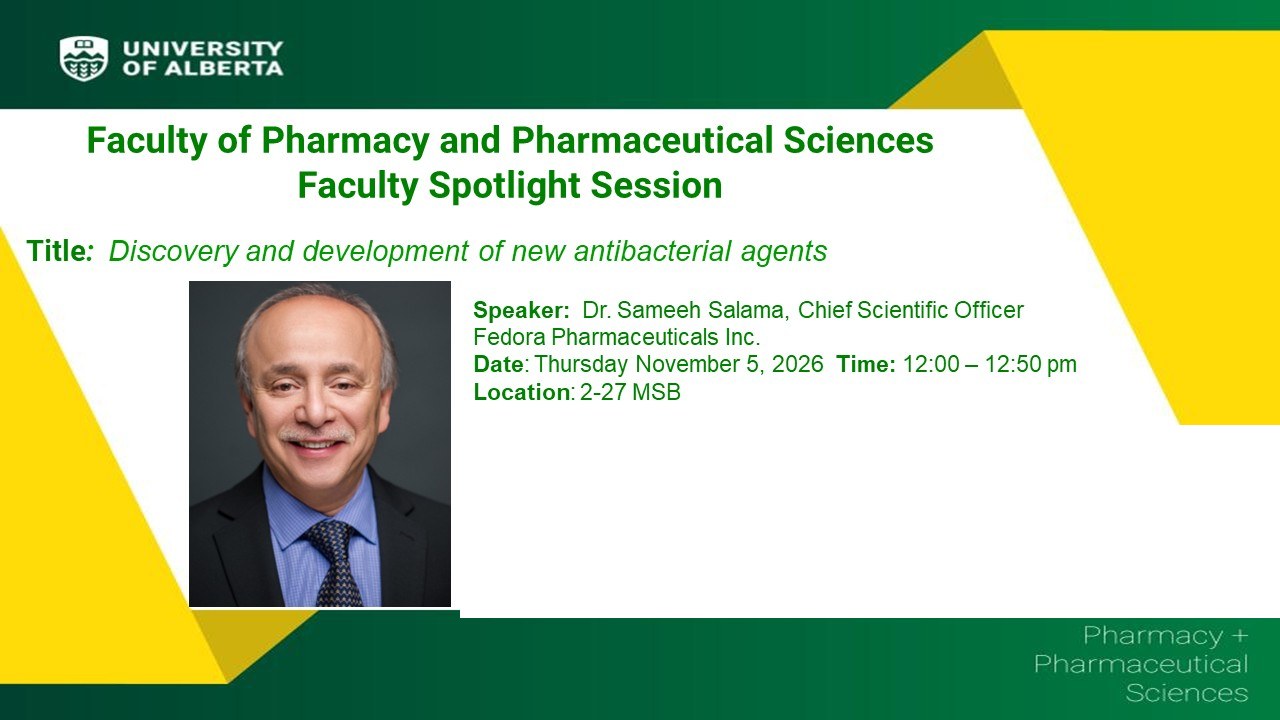 UNIVERSITY
OF ALBERTA

Faculty of Pharmacy and Pharmaceutical Sciences
Faculty Spotlight Session

Title: Discovery and development of new antibacterial agents

Speaker: Dr. Sameeh Salama, Chief Scientific Officer
Fedora Pharmaceuticals Inc.
Date: Thursday November 5, 2026 Time: 12:00 – 12:50 pm
Location: 2-27 MSB

Pharmacy +
Pharmaceutical
Sciences